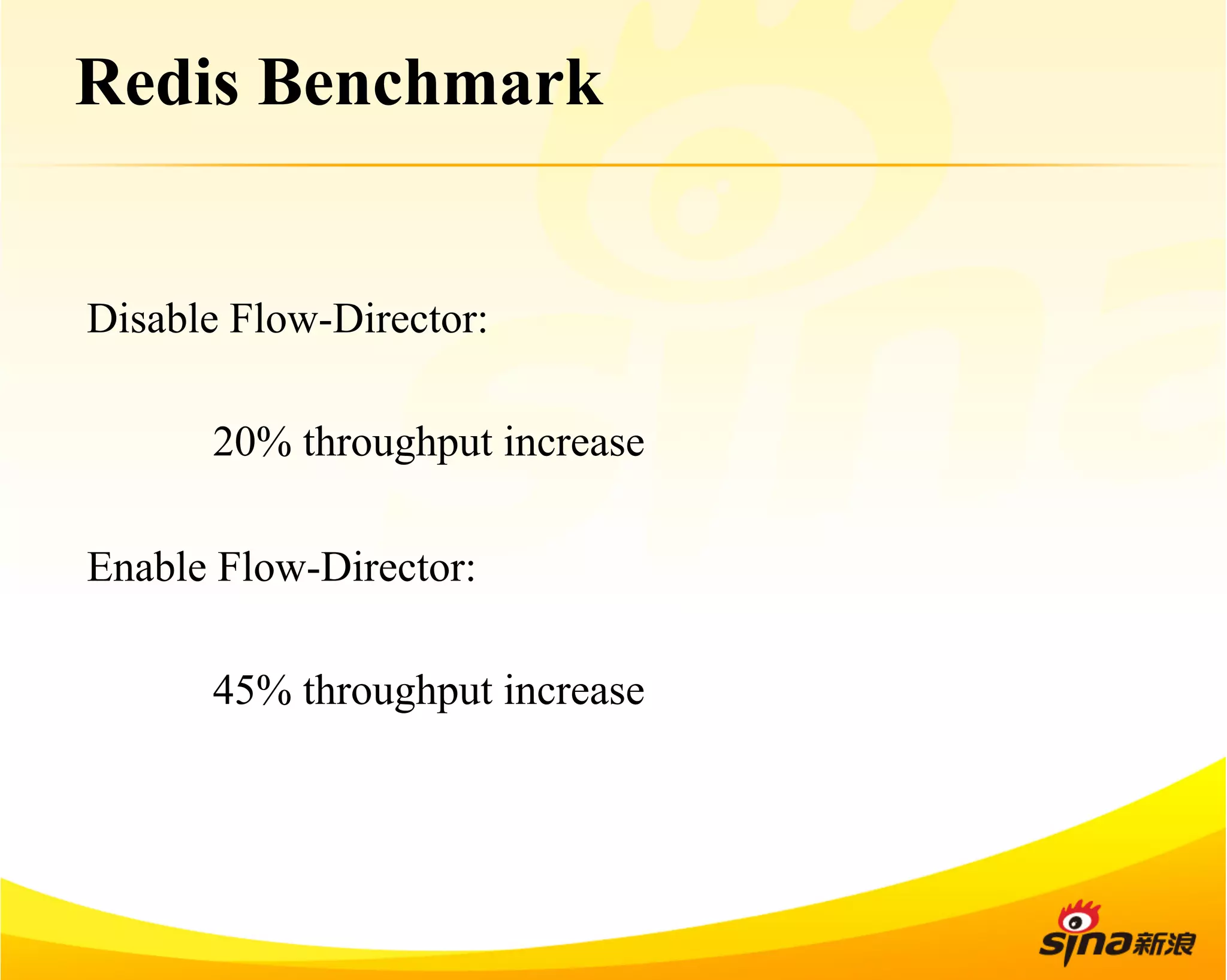 Redis Benchmark

Disable Flow-Director:

20% throughput increase

Enable Flow-Director:

45% throughput increase

sina新浪